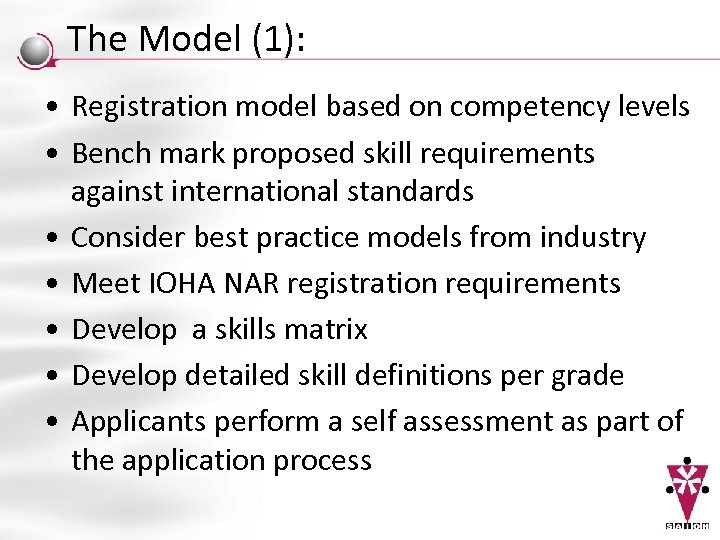 The Model (1):

• Registration model based on competency levels
• Bench mark proposed skill requirements against international standards
• Consider best practice models from industry
• Meet IOHA NAR registration requirements
• Develop a skills matrix
• Develop detailed skill definitions per grade
• Applicants perform a self assessment as part of the application process

SAIOH